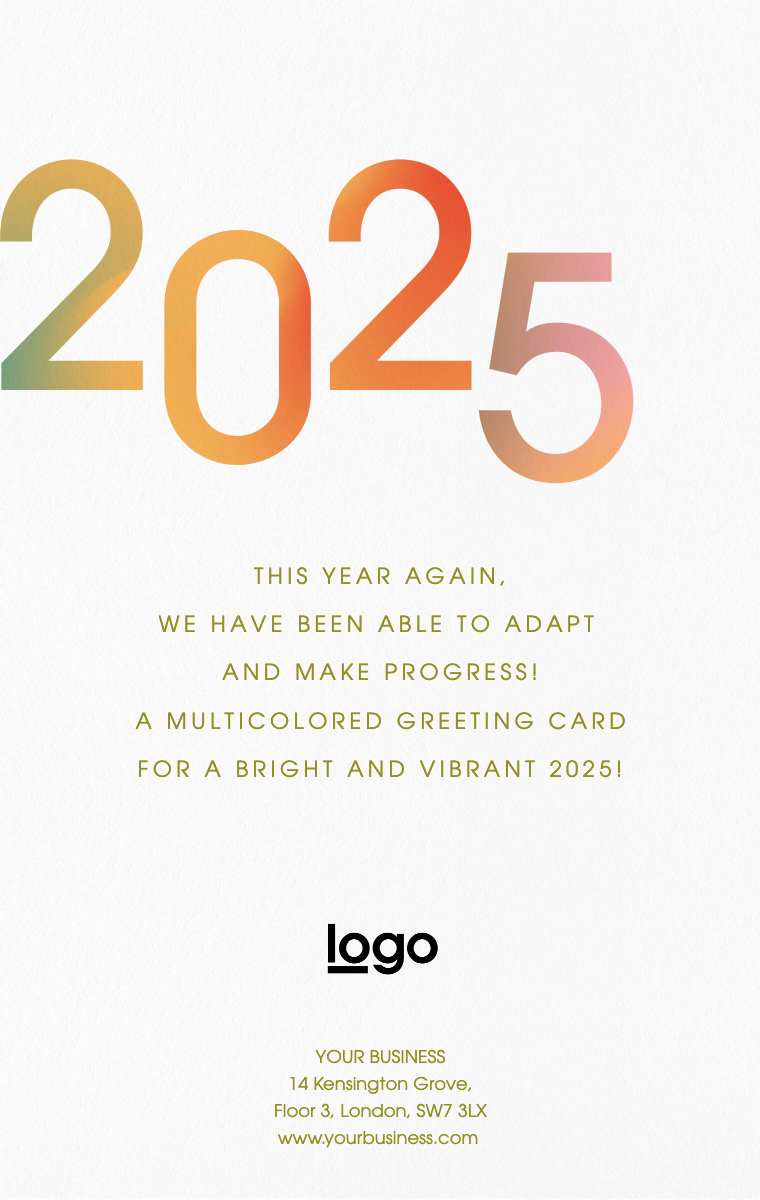 2025

THIS YEAR AGAIN,
WE HAVE BEEN ABLE TO ADAPT
AND MAKE PROGRESS!
A MULTICOLORED GREETING CARD
FOR A BRIGHT AND VIBRANT 2025!

logo

YOUR BUSINESS
14 Kensington Grove,
Floor 3, London, SW7 3LX
www.yourbusiness.com